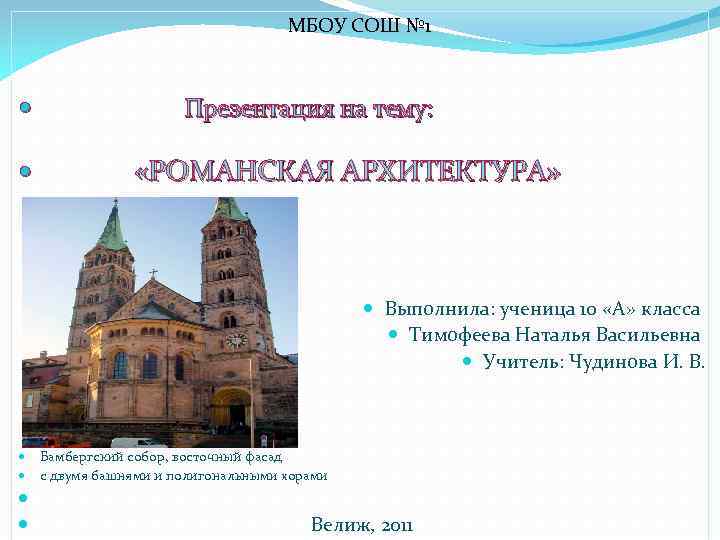 МБОУ СОШ №1

Презентация на тему:

«РОМАНСКАЯ АРХИТЕКТУРА»

Выполнила: ученица 10 «А» класса

Тимофеева Наталья Васильевна

Учитель: Чудинова И. В.

Бамбергский собор, восточный фасад

с двумя башнями и полигональными хорами

Велиж, 2011